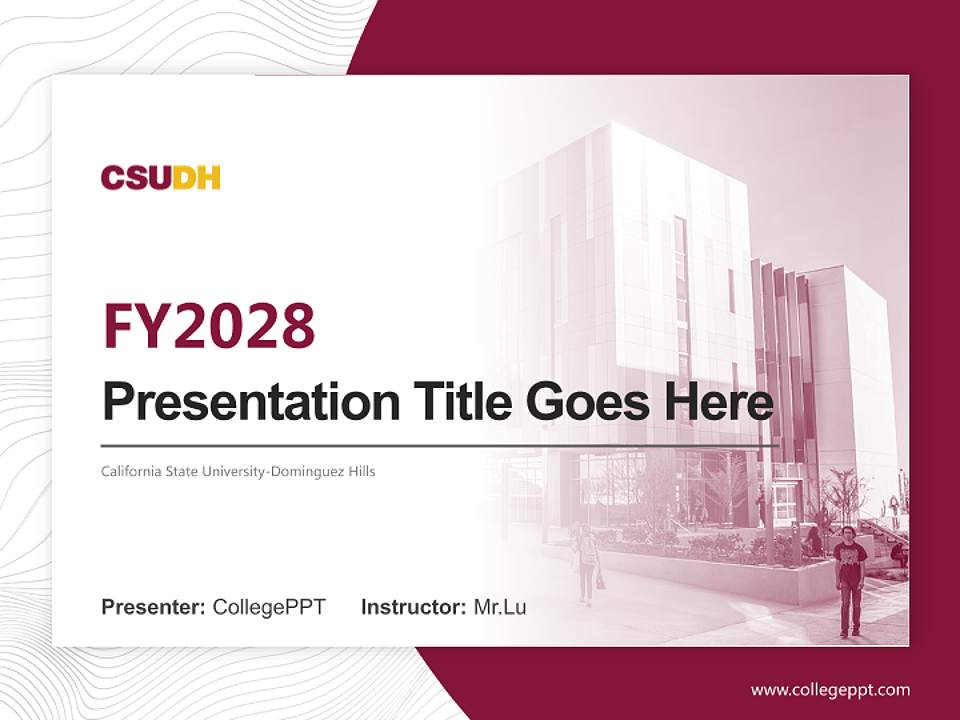 CSUDH

FY2028

Presentation Title Goes Here

California State University-Dominguez Hills

Presenter: CollegePPT Instructor: Mr.Lu

www.collegeppt.com